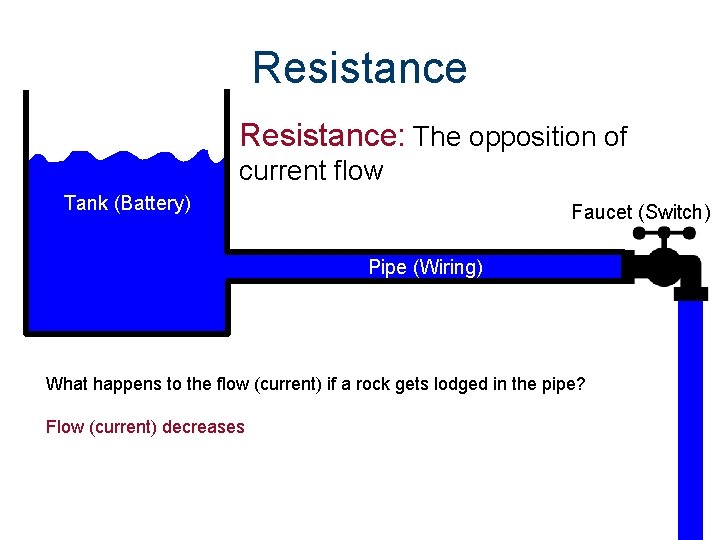 Resistance

Resistance: The opposition of current flow

Tank (Battery)

Faucet (Switch)

Pipe (Wiring)

What happens to the flow (current) if a rock gets lodged in the pipe?

Flow (current) decreases